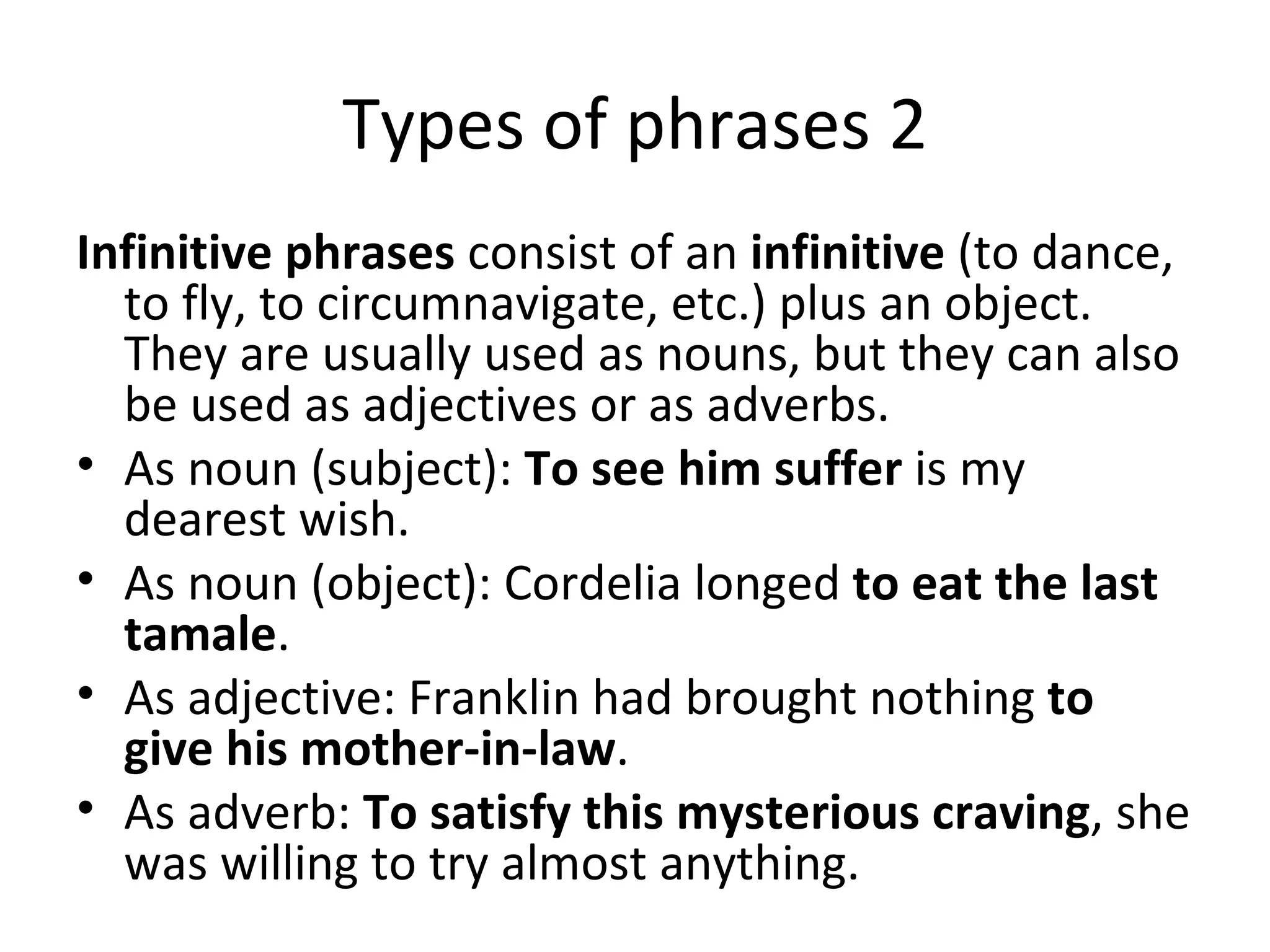 Types of phrases 2

Infinitive phrases consist of an infinitive (to dance, to fly, to circumnavigate, etc.) plus an object. They are usually used as nouns, but they can also be used as adjectives or as adverbs.

• As noun (subject): To see him suffer is my dearest wish.
• As noun (object): Cordelia longed to eat the last tamale.
• As adjective: Franklin had brought nothing to give his mother-in-law.
• As adverb: To satisfy this mysterious craving, she was willing to try almost anything.